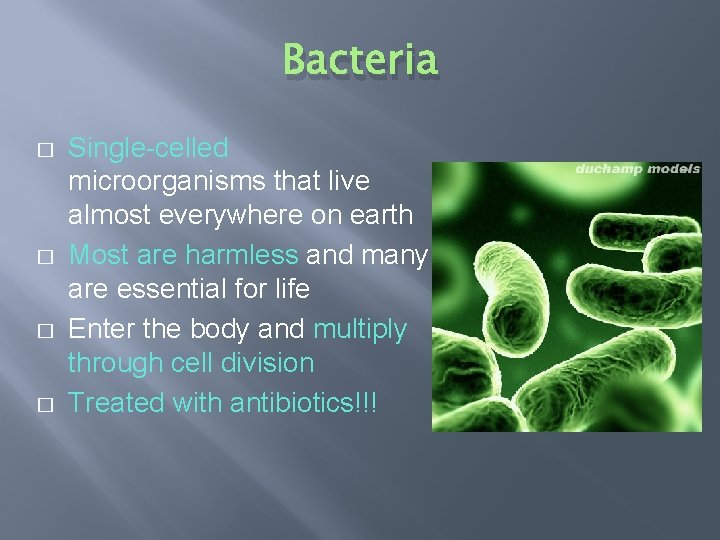 Bacteria

□ Single-celled microorganisms that live almost everywhere on earth
□ Most are harmless and many are essential for life
□ Enter the body and multiply through cell division
□ Treated with antibiotics!!!

duchamp models